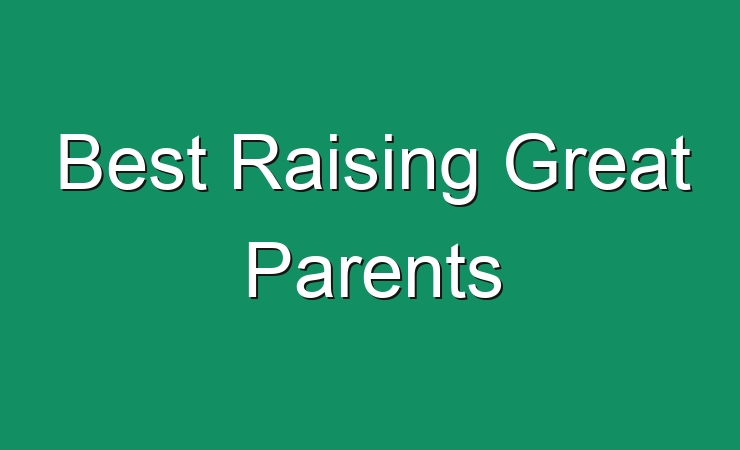 Best Raising Great Parents